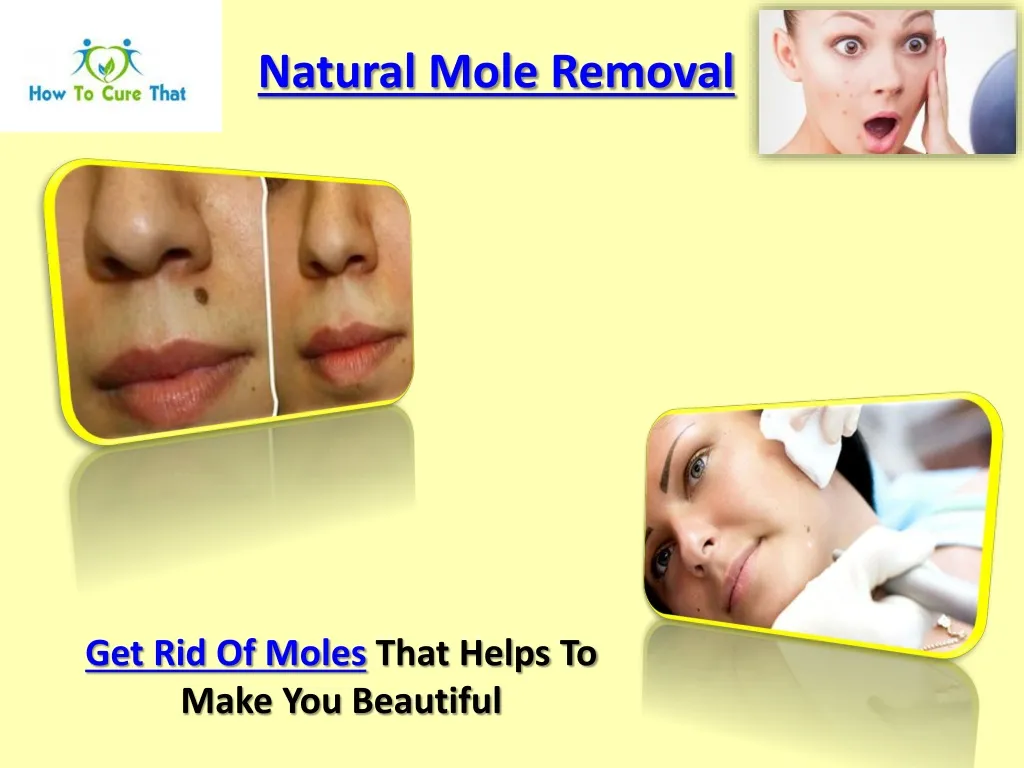 How To Cure That

Natural Mole Removal

Get Rid Of Moles That Helps To Make You Beautiful